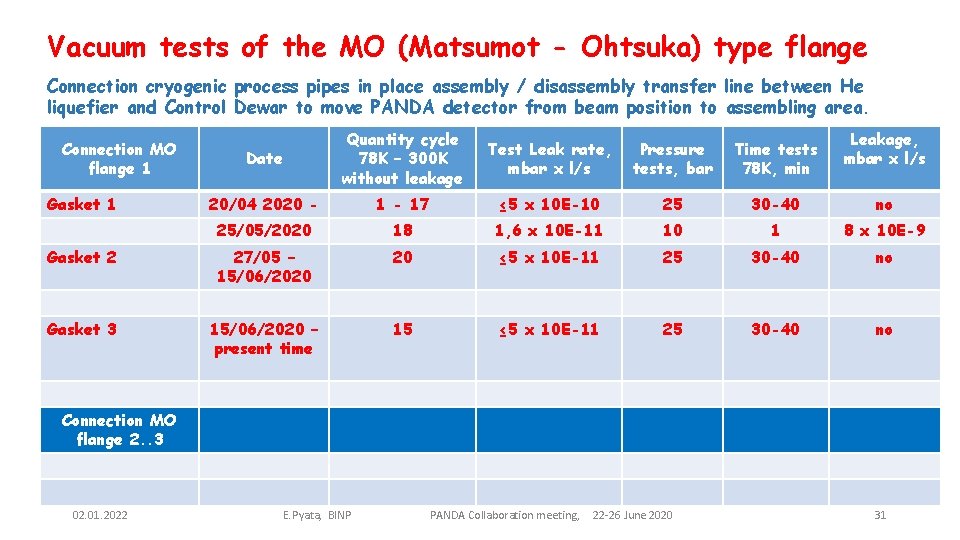 Vacuum tests of the MO (Matsumot - Ohtsuka) type flange

Connection cryogenic process pipes in place assembly / disassembly transfer line between He liquefier and Control Dewar to move PANDA detector from beam position to assembling area.

| Connection MO flange 1 | Date | Quantity cycle 78K – 300K without leakage | Test Leak rate, mbar x l/s | Pressure tests, bar | Time tests 78K, min | Leakage, mbar x l/s |
|---|---|---|---|---|---|---|
| Gasket 1 | 20/04 2020 - | 1 - 17 | ≤5 x 10E-10 | 25 | 30-40 | no |
| | 25/05/2020 | 18 | 1,6 x 10E-11 | 10 | 1 | 8 x 10E-9 |
| Gasket 2 | 27/05 – 15/06/2020 | 20 | ≤5 x 10E-11 | 25 | 30-40 | no |
| | | | | | | |
| Gasket 3 | 15/06/2020 – present time | 15 | ≤5 x 10E-11 | 25 | 30-40 | no |
| | | | | | | |
| Connection MO flange 2..3 | | | | | | |
| | | | | | | |
| | | | | | | |

02.01.2022 E.Pyata, BINP PANDA Collaboration meeting, 22-26 June 2020 31